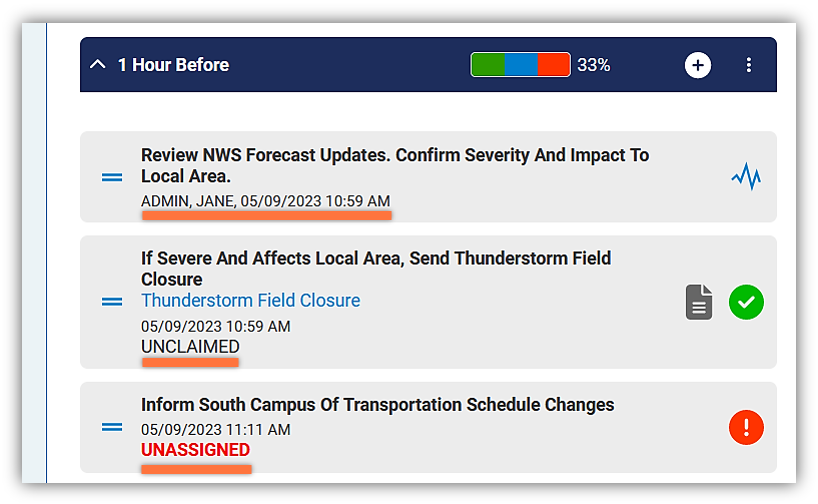 1 Hour Before

33%

Review NWS Forecast Updates. Confirm Severity And Impact To Local Area.
ADMIN, JANE, 05/09/2023 10:59 AM

If Severe And Affects Local Area, Send Thunderstorm Field Closure
Thunderstorm Field Closure
05/09/2023 10:59 AM
UNCLAIMED

Inform South Campus Of Transportation Schedule Changes
05/09/2023 11:11 AM
UNASSIGNED